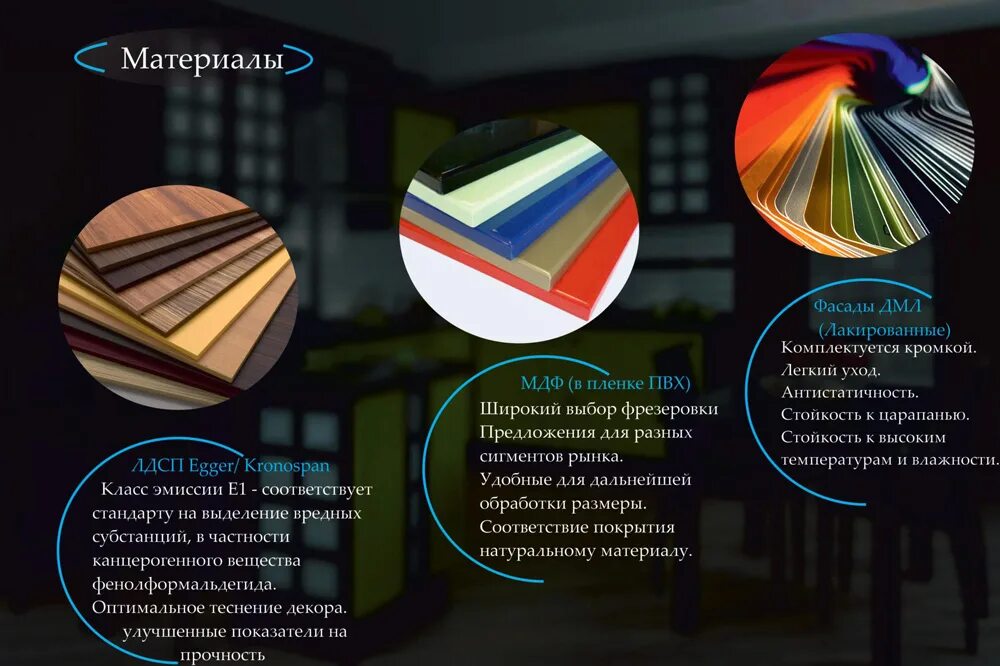 Материалы

ЛДСП Egger/ Kronospan
Класс эмиссии E1 - соответствует стандарту на выделение вредных субстанций, в частности канцерогенного вещества фенолформальдегида.
Оптимальное теснение декора.
улучшенные показатели на прочность

МДФ (в пленке ПВХ)
Широкий выбор фрезеровки
Предложения для разных сигментов рынка.
Удобные для дальнейшей обработки размеры.
Соответствие покрытия натуральному материалу.

Фасады ДМЛ
(Лакированные)
Комплектуется кромкой.
Легкий уход.
Антистатичность.
Стойкость к царапанью.
Стойкость к высоким температурам и влажности.